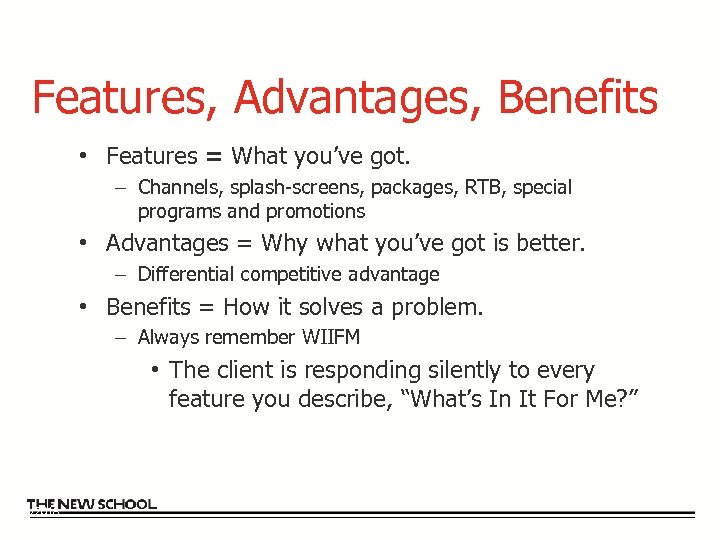 Features, Advantages, Benefits

• Features = What you've got.
– Channels, splash-screens, packages, RTB, special programs and promotions

• Advantages = Why what you've got is better.
– Differential competitive advantage

• Benefits = How it solves a problem.
– Always remember WIIFM
• The client is responding silently to every feature you describe, "What's In It For Me?"

THE NEW SCHOOL